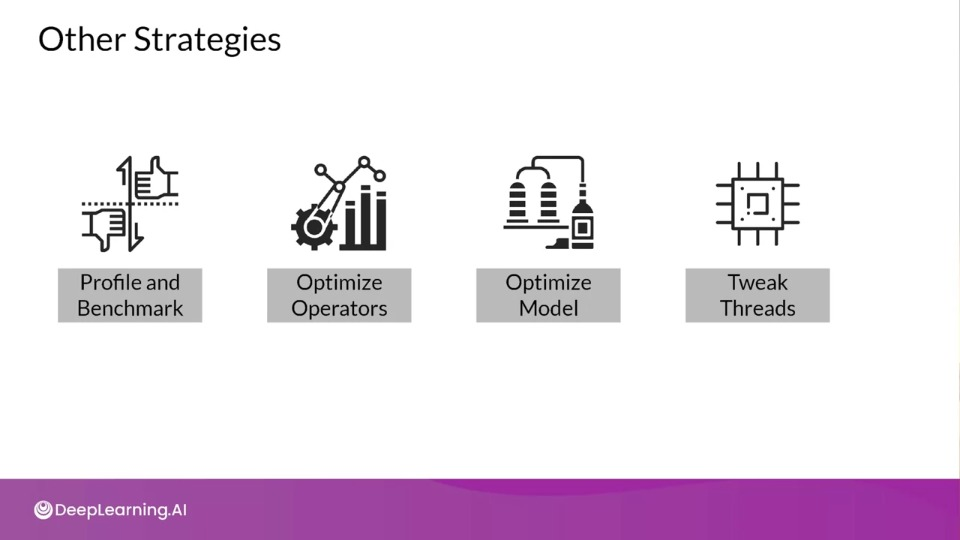 Other Strategies

Profile and Benchmark

Optimize Operators

Optimize Model

Tweak Threads

DeepLearning.AI